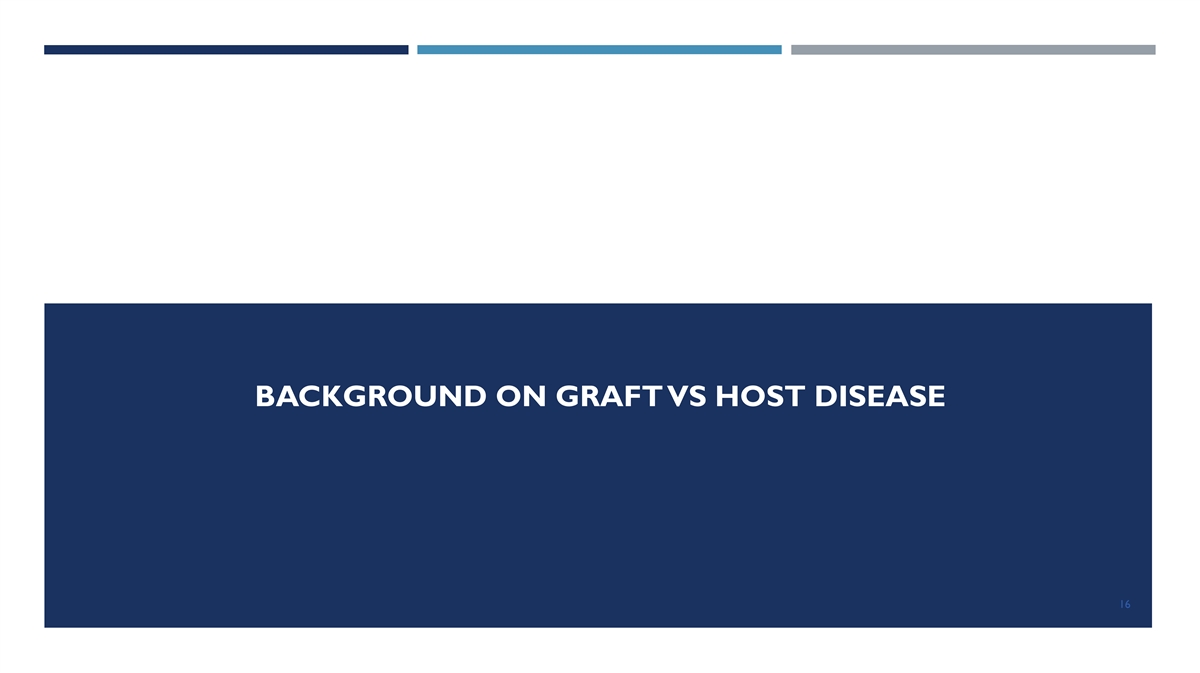 BACKGROUND ON GRAFT VS HOST DISEASE

16